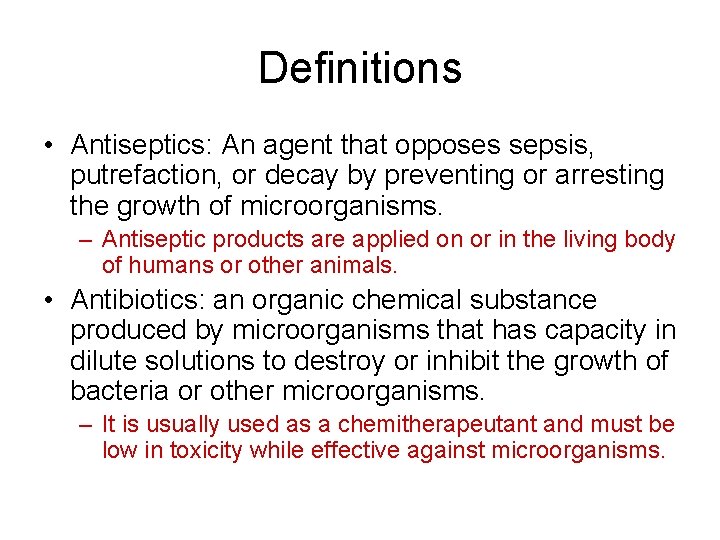 Definitions

• Antiseptics: An agent that opposes sepsis, putrefaction, or decay by preventing or arresting the growth of microorganisms.

– Antiseptic products are applied on or in the living body of humans or other animals.

• Antibiotics: an organic chemical substance produced by microorganisms that has capacity in dilute solutions to destroy or inhibit the growth of bacteria or other microorganisms.

– It is usually used as a chemitherapeutant and must be low in toxicity while effective against microorganisms.